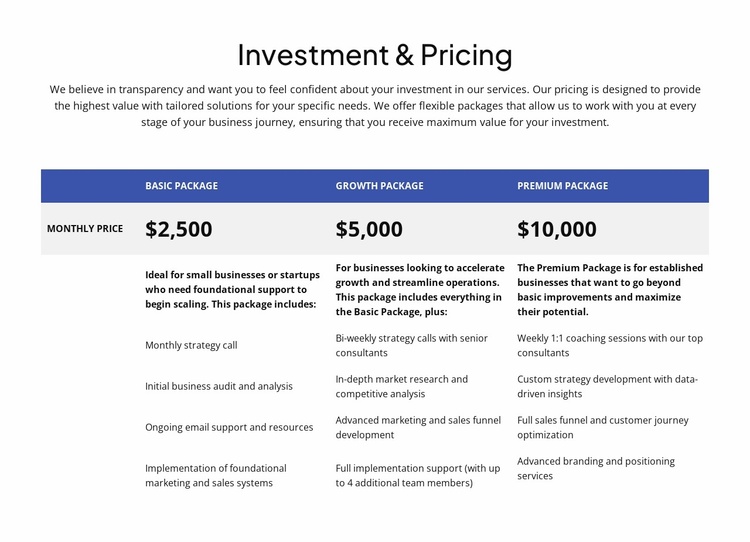 Investment & Pricing

We believe in transparency and want you to feel confident about your investment in our services. Our pricing is designed to provide the highest value with tailored solutions for your specific needs. We offer flexible packages that allow us to work with you at every stage of your business journey, ensuring that you receive maximum value for your investment.

| | BASIC PACKAGE | GROWTH PACKAGE | PREMIUM PACKAGE |
|---|---|---|---|
| MONTHLY PRICE | $2,500 | $5,000 | $10,000 |
| | Ideal for small businesses or startups who need foundational support to begin scaling. This package includes: | For businesses looking to accelerate growth and streamline operations. This package includes everything in the Basic Package, plus: | The Premium Package is for established businesses that want to go beyond basic improvements and maximize their potential. |
| | Monthly strategy call | Bi-weekly strategy calls with senior consultants | Weekly 1:1 coaching sessions with our top consultants |
| | Initial business audit and analysis | In-depth market research and competitive analysis | Custom strategy development with data-driven insights |
| | Ongoing email support and resources | Advanced marketing and sales funnel development | Full sales funnel and customer journey optimization |
| | Implementation of foundational marketing and sales systems | Full implementation support (with up to 4 additional team members) | Advanced branding and positioning services |